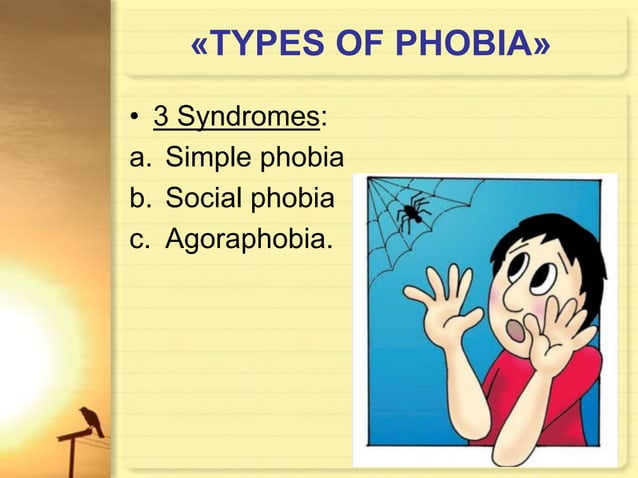 «TYPES OF PHOBIA»

• 3 Syndromes:
a. Simple phobia
b. Social phobia
c. Agoraphobia.